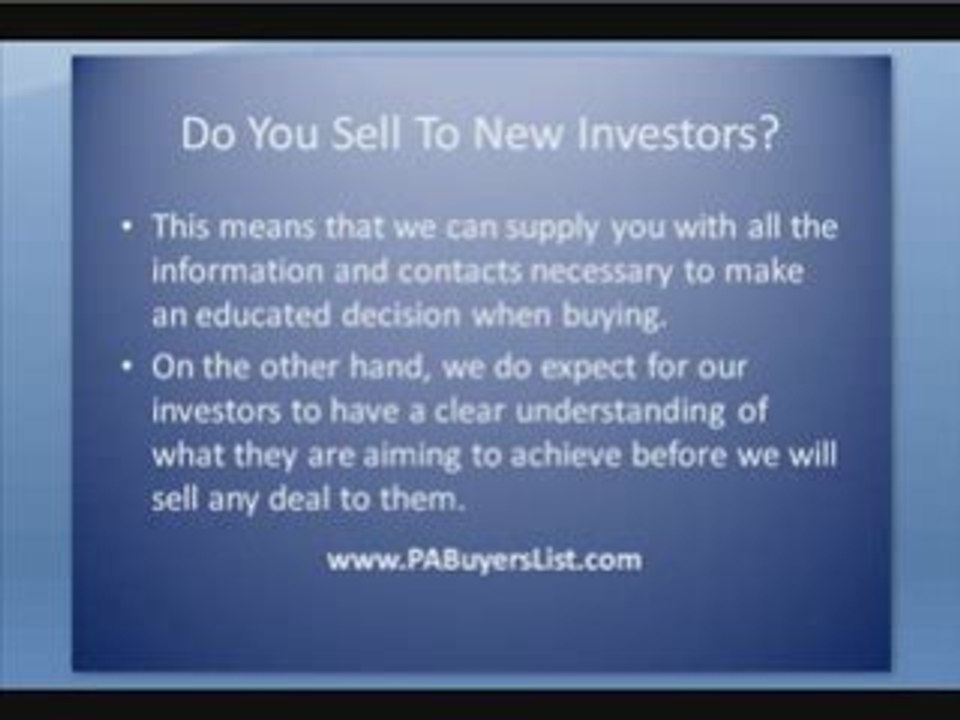 Do You Sell To New Investors?

• This means that we can supply you with all the information and contacts necessary to make an educated decision when buying.

• On the other hand, we do expect for our investors to have a clear understanding of what they are aiming to achieve before we will sell any deal to them.

www.PABuyersList.com